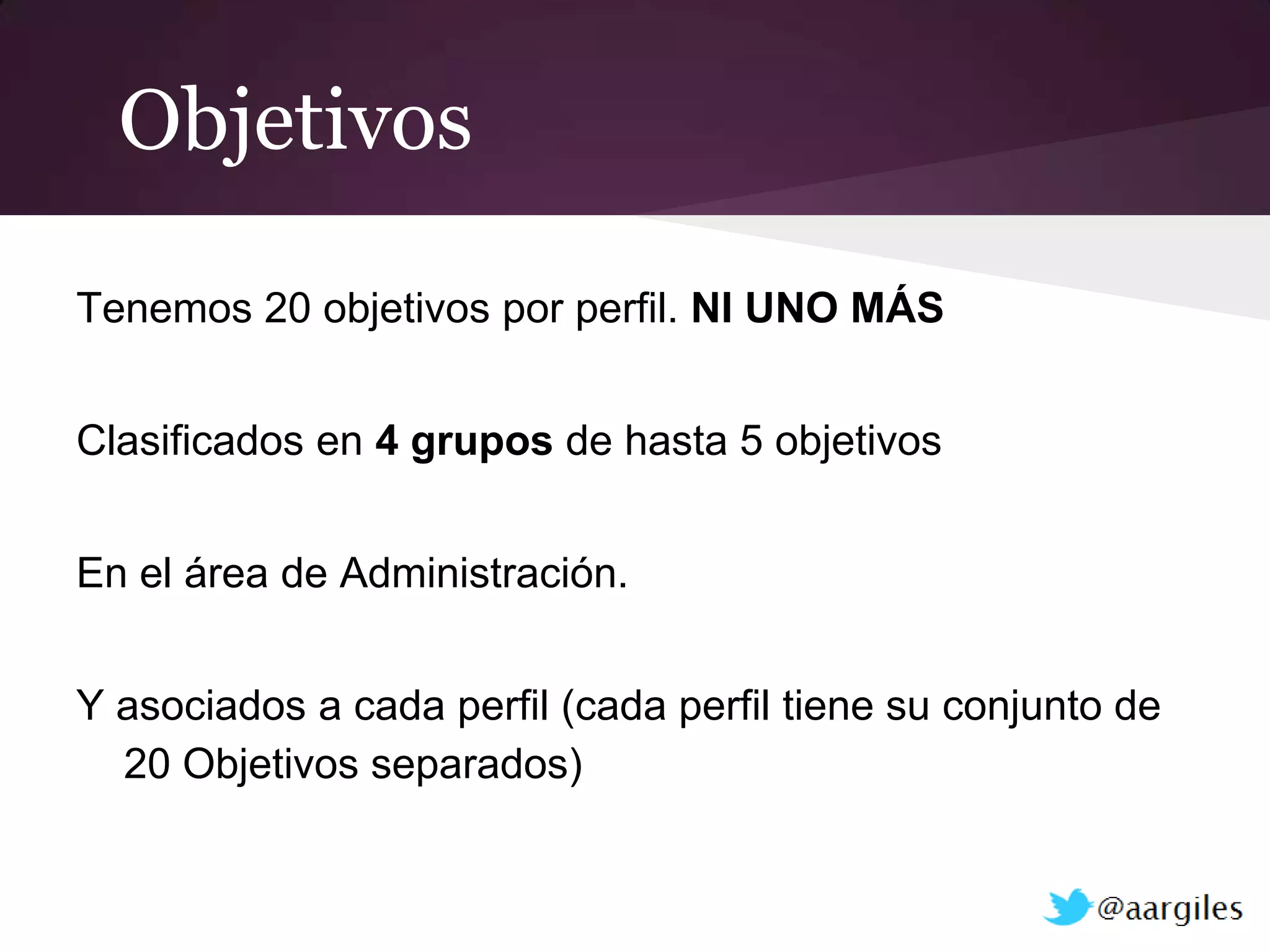 Objetivos

Tenemos 20 objetivos por perfil. NI UNO MÁS

Clasificados en 4 grupos de hasta 5 objetivos

En el área de Administración.

Y asociados a cada perfil (cada perfil tiene su conjunto de 20 Objetivos separados)

@aargiles